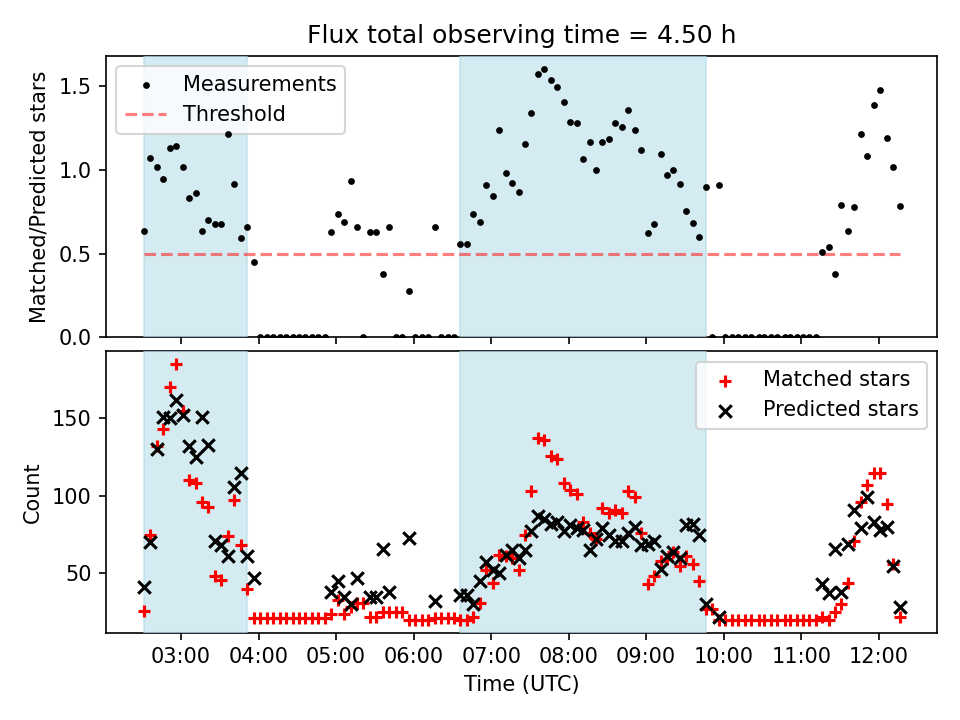 Flux total observing time = 4.50 h

Measurements
Threshold

Matched/Predicted stars

1.5
1.0
0.5
0.0

Matched stars
Predicted stars

Count

150
100
50

03:00
04:00
05:00
06:00
07:00
08:00
09:00
10:00
11:00
12:00

Time (UTC)